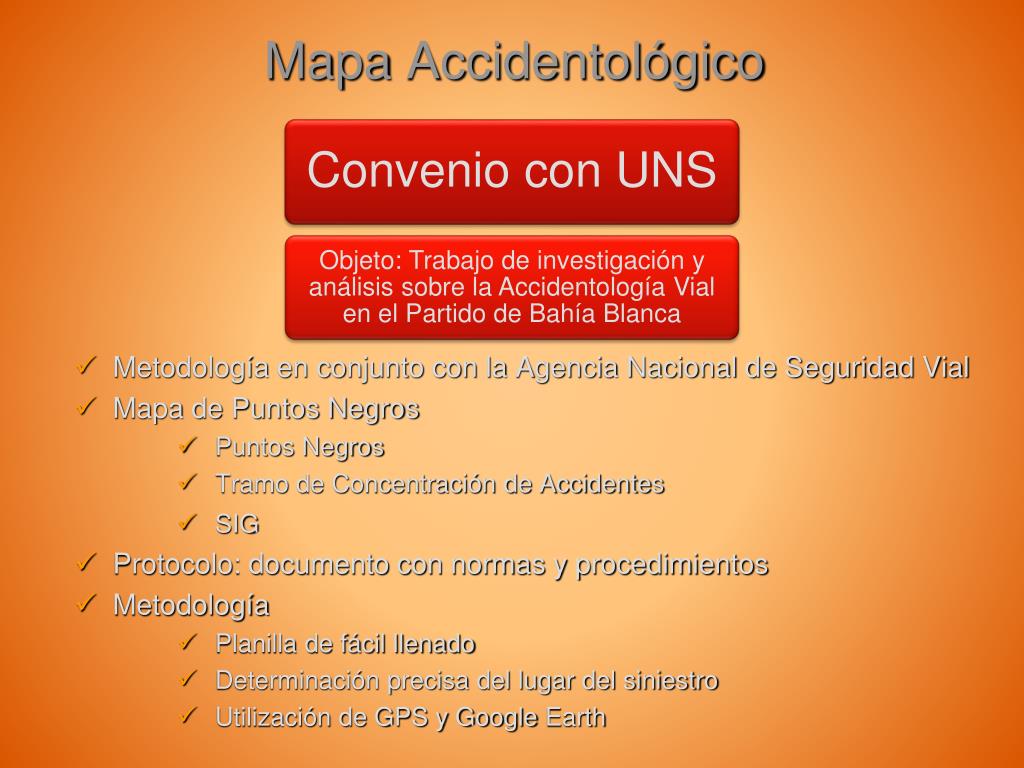 Mapa Accidentológico

Convenio con UNS

Objeto: Trabajo de investigación y análisis sobre la Accidentología Vial en el Partido de Bahía Blanca

✓ Metodología en conjunto con la Agencia Nacional de Seguridad Vial
✓ Mapa de Puntos Negros
✓ Puntos Negros
✓ Tramo de Concentración de Accidentes
✓ SIG
✓ Protocolo: documento con normas y procedimientos
✓ Metodología
✓ Planilla de fácil llenado
✓ Determinación precisa del lugar del siniestro
✓ Utilización de GPS y Google Earth